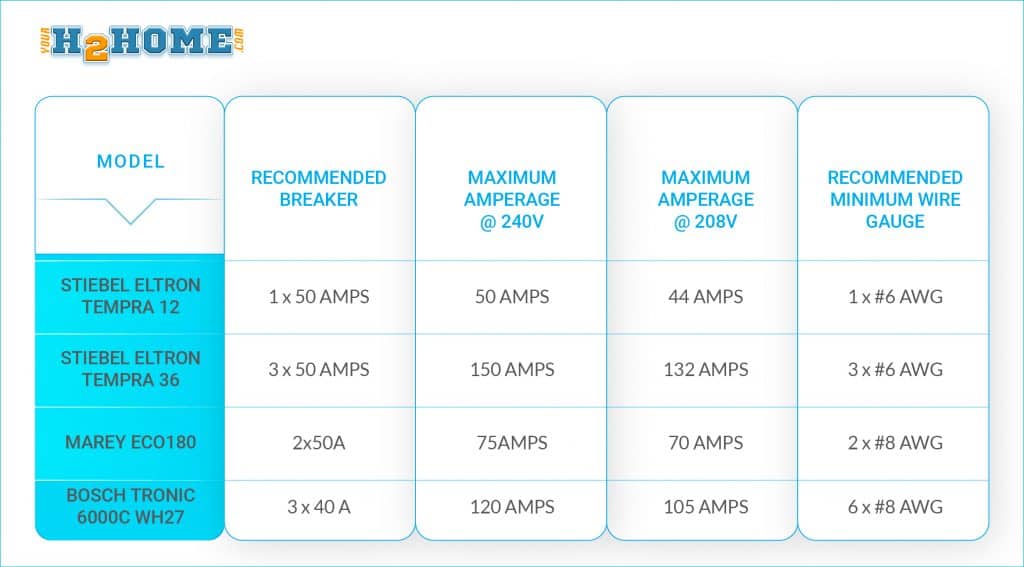 YOUR H2HOME .COM

| MODEL | RECOMMENDED BREAKER | MAXIMUM AMPERAGE @ 240V | MAXIMUM AMPERAGE @ 208V | RECOMMENDED MINIMUM WIRE GAUGE |
|---|---|---|---|---|
| STIEBEL ELTRON TEMPRA 12 | 1 x 50 AMPS | 50 AMPS | 44 AMPS | 1 x #6 AWG |
| STIEBEL ELTRON TEMPRA 36 | 3 x 50 AMPS | 150 AMPS | 132 AMPS | 3 x #6 AWG |
| MAREY ECO180 | 2x50A | 75AMPS | 70 AMPS | 2 x #8 AWG |
| BOSCH TRONIC 6000C WH27 | 3 x 40 A | 120 AMPS | 105 AMPS | 6 x #8 AWG |